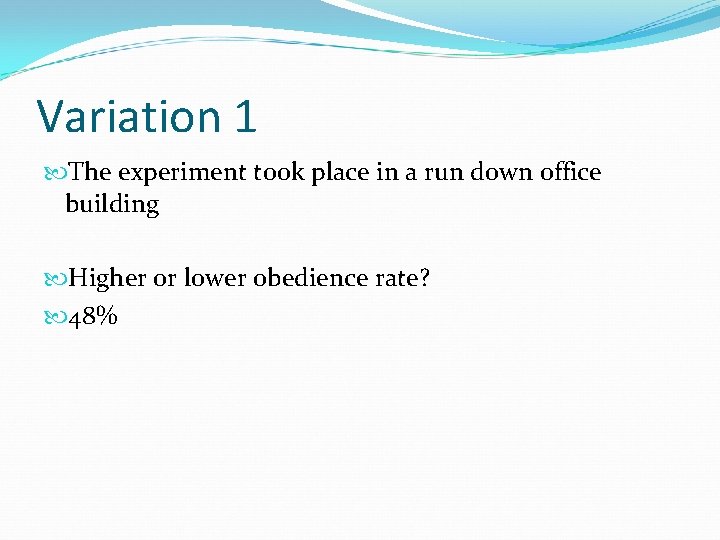 Variation 1

The experiment took place in a run down office building

Higher or lower obedience rate?

48%